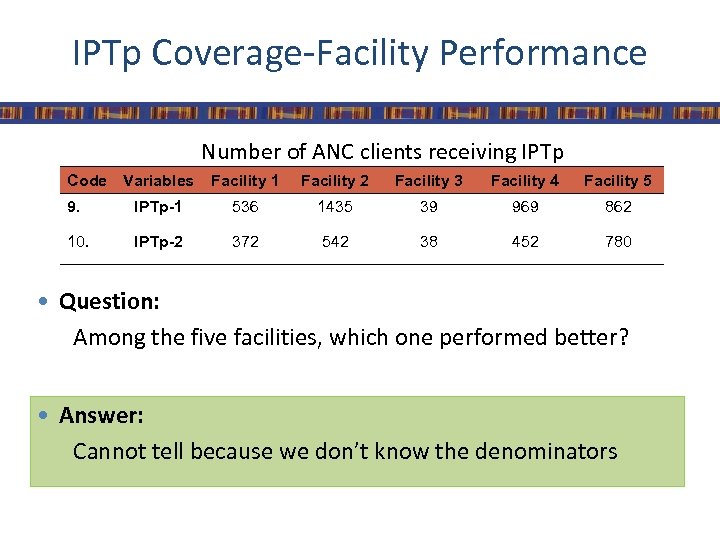 IPTp Coverage-Facility Performance

Number of ANC clients receiving IPTp

| Code | Variables | Facility 1 | Facility 2 | Facility 3 | Facility 4 | Facility 5 |
|---|---|---|---|---|---|---|
| 9. | IPTp-1 | 536 | 1435 | 39 | 969 | 862 |
| 10. | IPTp-2 | 372 | 542 | 38 | 452 | 780 |

• Question:
Among the five facilities, which one performed better?

• Answer:
Cannot tell because we don't know the denominators